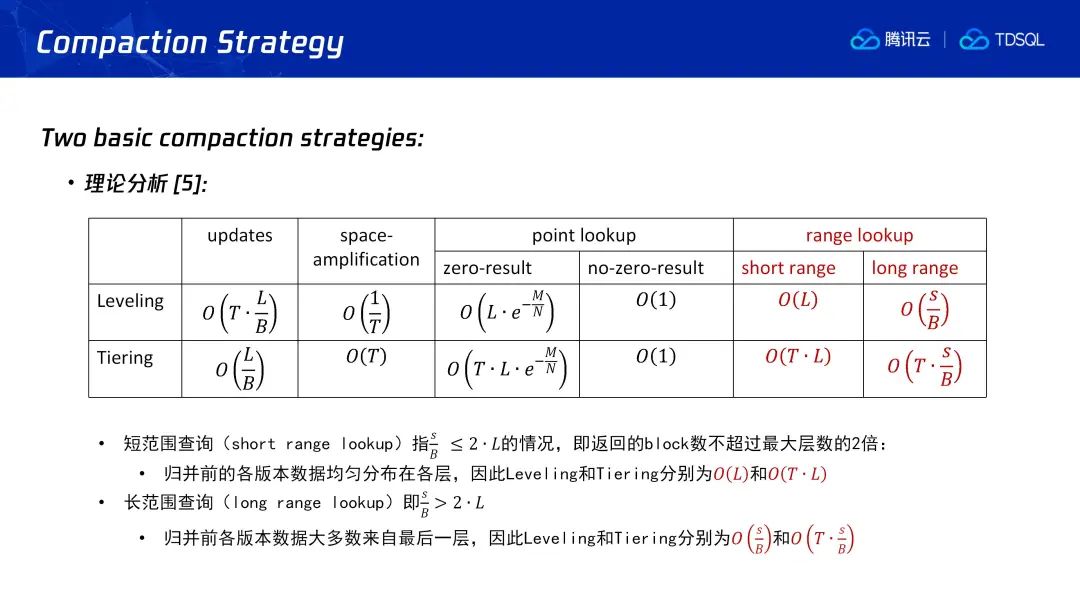 Compaction Strategy

腾讯云 | TDSQL

Two basic compaction strategies:

• 理论分析 [5]:

| | updates | space-amplification | point lookup | | range lookup | |
|---|---|---|---|---|---|---|
| | | | zero-result | no-zero-result | short range | long range |
| Leveling | $O\left(T \cdot \frac{L}{B}\right)$ | $O\left(\frac{1}{T}\right)$ | $O\left(L \cdot e^{-\frac{M}{N}}\right)$ | $O(1)$ | $O(L)$ | $O\left(\frac{s}{B}\right)$ |
| Tiering | $O\left(\frac{L}{B}\right)$ | $O(T)$ | $O\left(T \cdot L \cdot e^{-\frac{M}{N}}\right)$ | $O(1)$ | $O(T \cdot L)$ | $O\left(T \cdot \frac{s}{B}\right)$ |

• 短范围查询（short range lookup）指$\frac{s}{B} \leq 2 \cdot L$的情况，即返回的block数不超过最大层数的2倍：
  • 归并前的各版本数据均匀分布在各层，因此Leveling和Tiering分别为$O(L)$和$O(T \cdot L)$
• 长范围查询（long range lookup）即$\frac{s}{B} > 2 \cdot L$
  • 归并前各版本数据大多数来自最后一层，因此Leveling和Tiering分别为$O\left(\frac{s}{B}\right)$和$O\left(T \cdot \frac{s}{B}\right)$